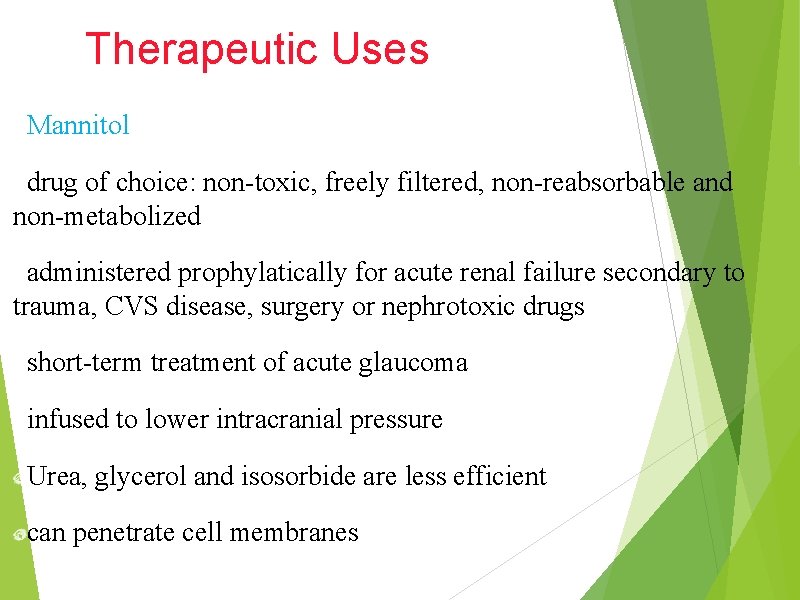 Therapeutic Uses

Mannitol

drug of choice: non-toxic, freely filtered, non-reabsorbable and non-metabolized

administered prophylatically for acute renal failure secondary to trauma, CVS disease, surgery or nephrotoxic drugs

short-term treatment of acute glaucoma

infused to lower intracranial pressure

Urea, glycerol and isosorbide are less efficient

can penetrate cell membranes